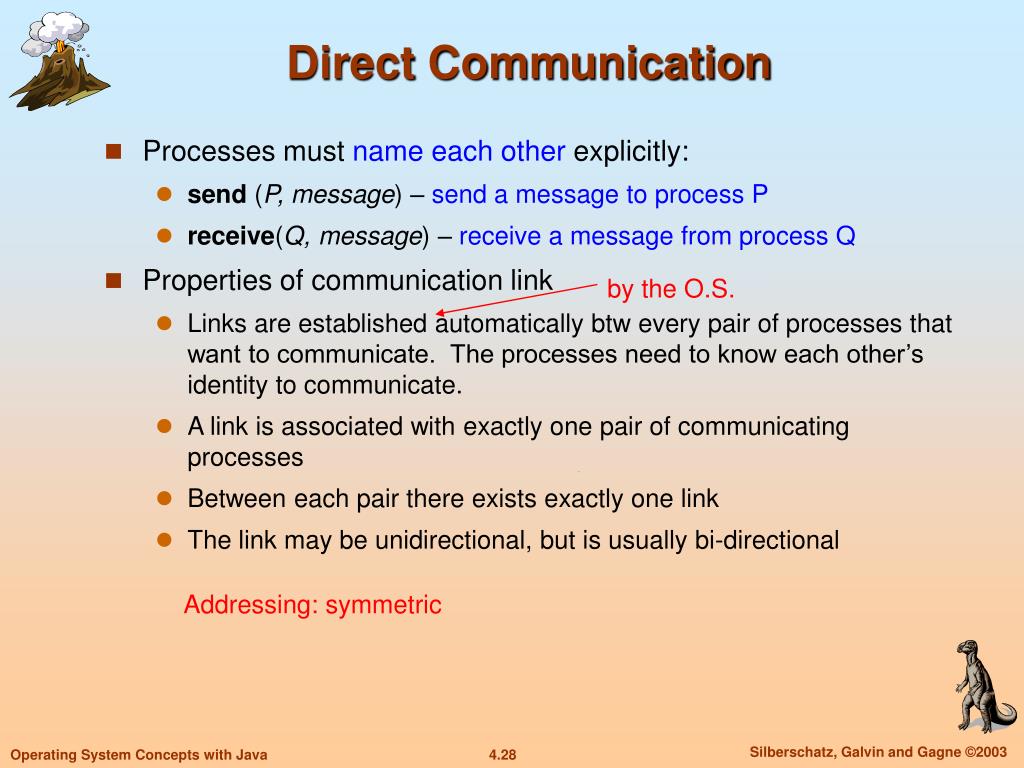 Direct Communication

Processes must name each other explicitly:

send (P, message) – send a message to process P

receive(Q, message) – receive a message from process Q

Properties of communication link

by the O.S.

Links are established automatically btw every pair of processes that want to communicate. The processes need to know each other's identity to communicate.

A link is associated with exactly one pair of communicating processes

Between each pair there exists exactly one link

The link may be unidirectional, but is usually bi-directional

Addressing: symmetric

Operating System Concepts with Java

4.28

Silberschatz, Galvin and Gagne ©2003